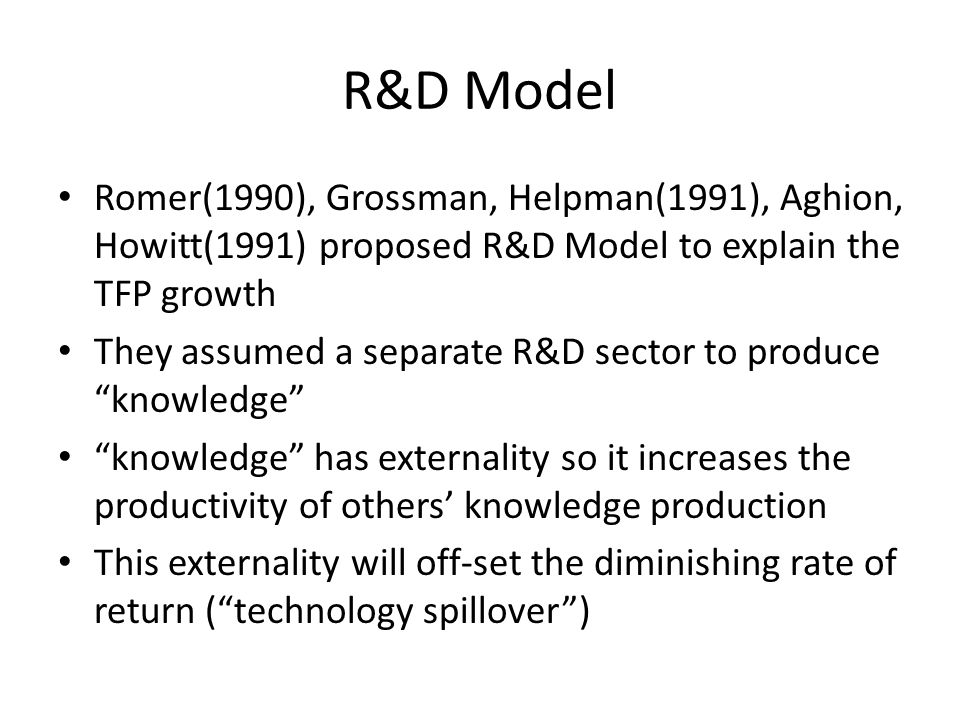 R&D Model

• Romer(1990), Grossman, Helpman(1991), Aghion, Howitt(1991) proposed R&D Model to explain the TFP growth

• They assumed a separate R&D sector to produce “knowledge”

• “knowledge” has externality so it increases the productivity of others’ knowledge production

• This externality will off-set the diminishing rate of return (“technology spillover”)